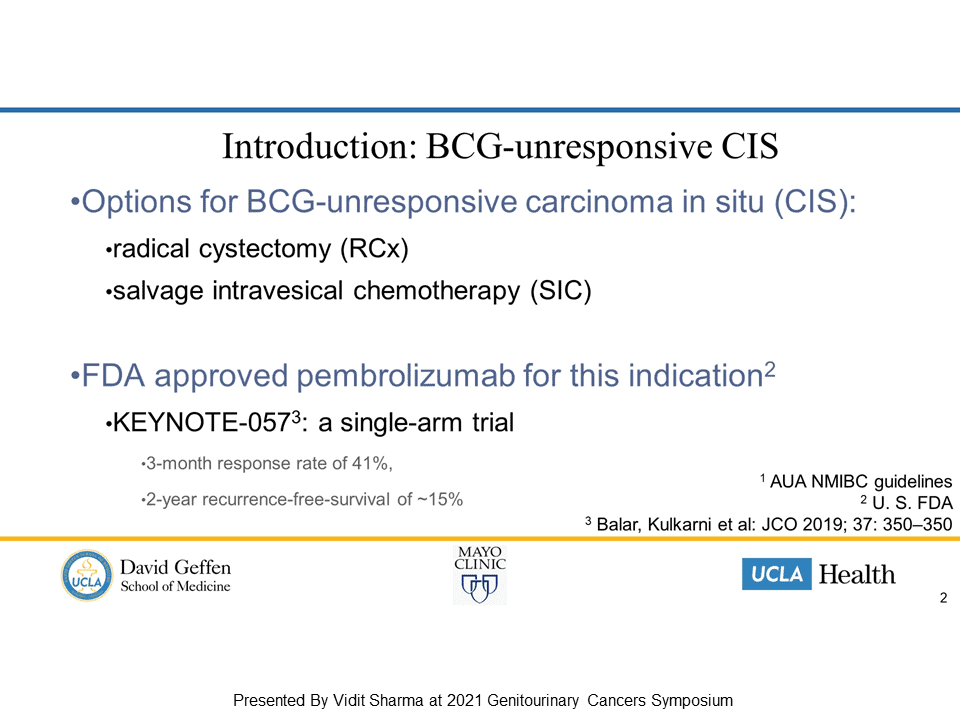 Introduction: BCG-unresponsive CIS

•Options for BCG-unresponsive carcinoma in situ (CIS):

•radical cystectomy (RCx)

•salvage intravesical chemotherapy (SIC)

•FDA approved pembrolizumab for this indication$^2$

•KEYNOTE-057$^3$: a single-arm trial

•3-month response rate of 41%,

•2-year recurrence-free-survival of ~15%

$^1$ AUA NMIBC guidelines
$^2$ U. S. FDA
$^3$ Balar, Kulkarni et al: JCO 2019; 37: 350–350

UCLA David Geffen School of Medicine

MAYO CLINIC

UCLA Health

2

Presented By Vidit Sharma at 2021 Genitourinary Cancers Symposium